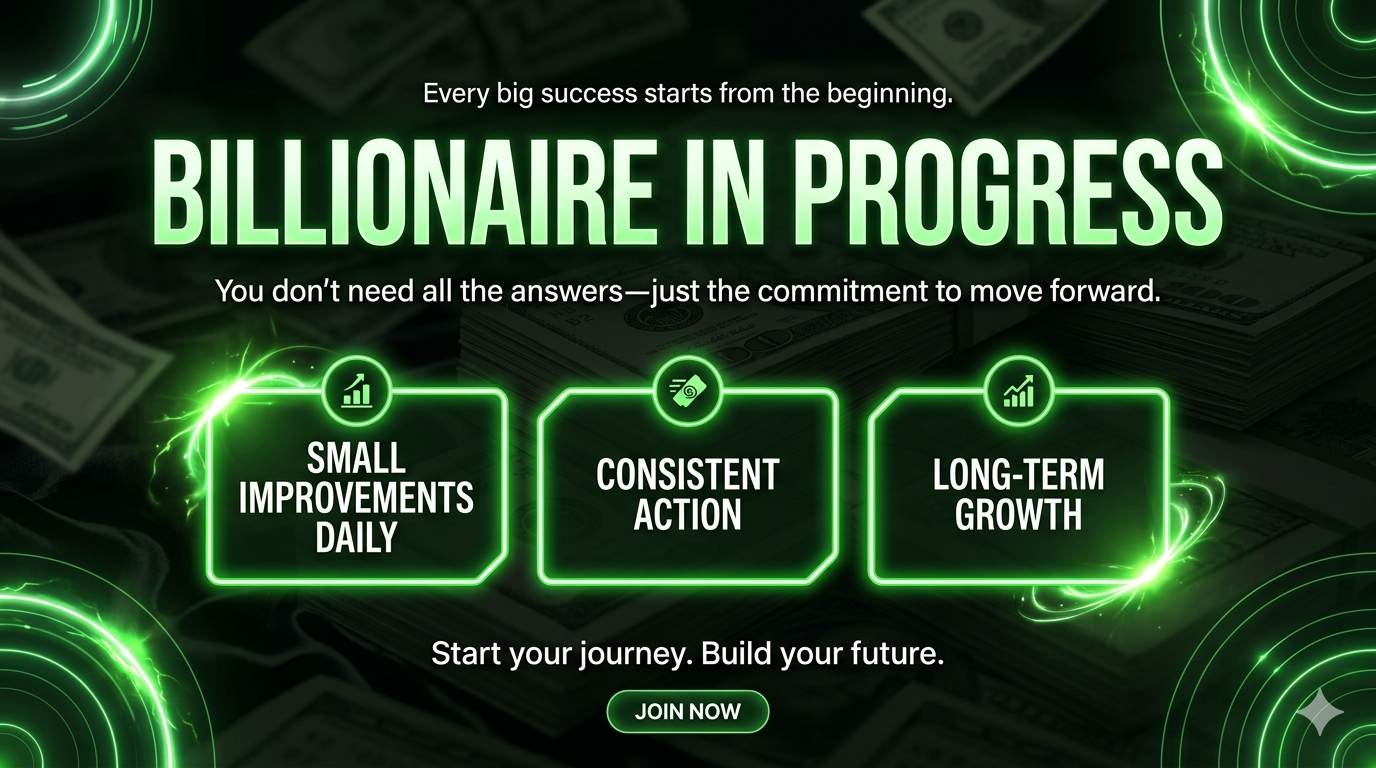 Every big success starts from the beginning.

BILLIONAIRE IN PROGRESS

You don't need all the answers—just the commitment to move forward.

SMALL IMPROVEMENTS DAILY

CONSISTENT ACTION

LONG-TERM GROWTH

Start your journey. Build your future.

JOIN NOW